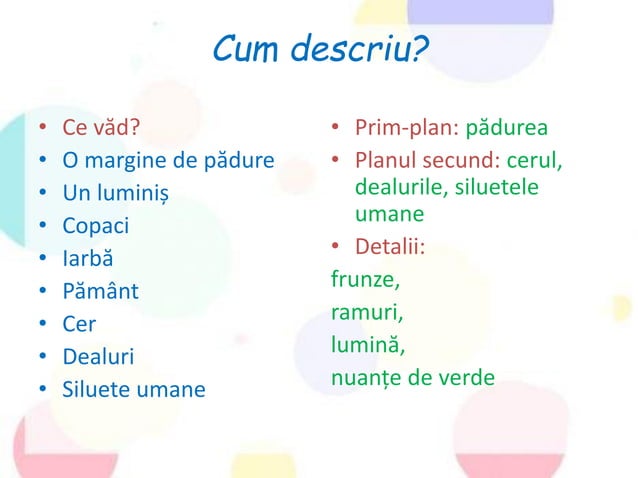 Cum descriu?

• Ce văd?
• O margine de pădure
• Un luminiș
• Copaci
• Iarbă
• Pământ
• Cer
• Dealuri
• Siluete umane

• Prim-plan: pădurea
• Planul secund: cerul, dealurile, siluetele umane
• Detalii:
frunze,
ramuri,
lumină,
nuanțe de verde